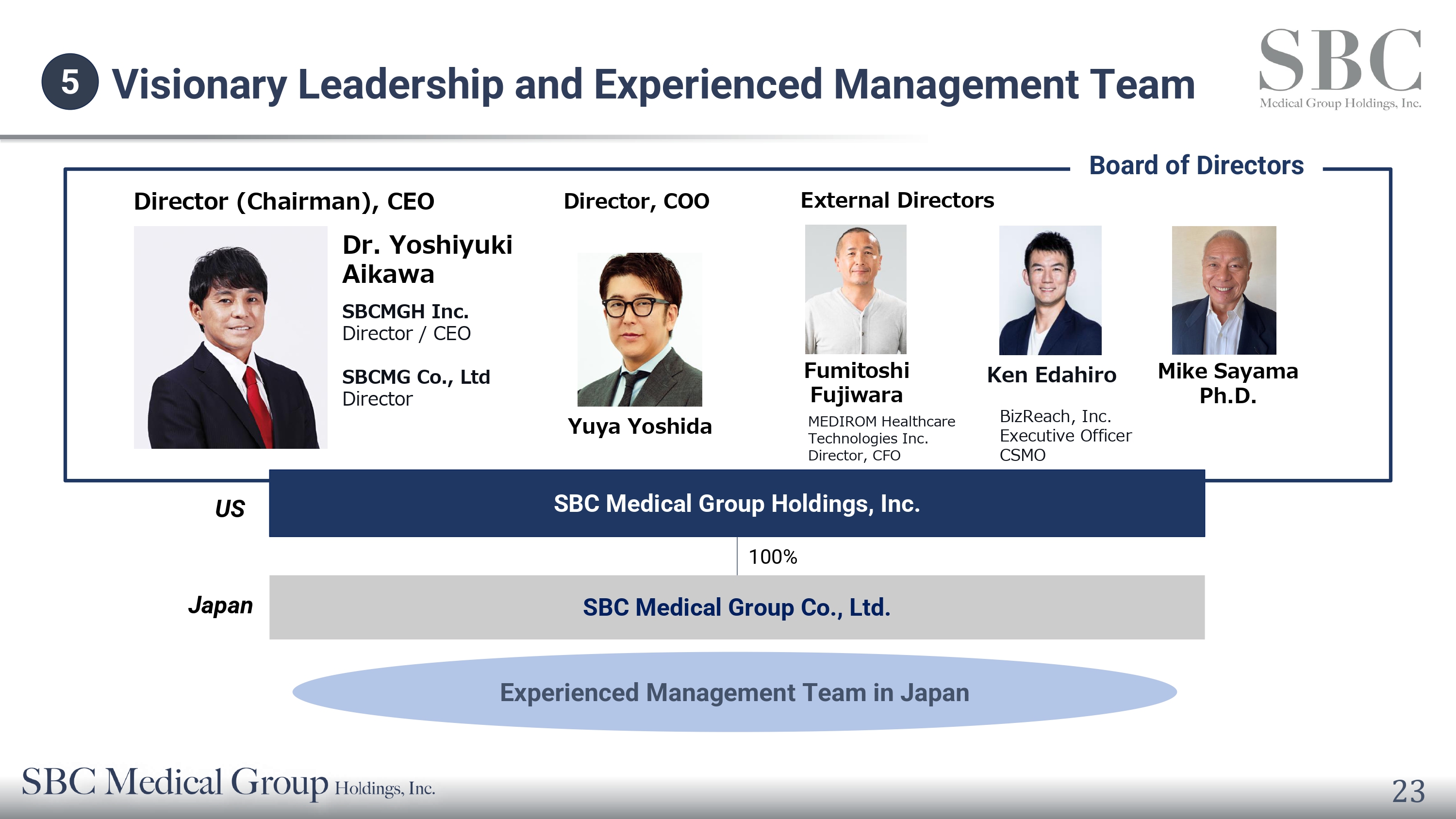 5 Visionary Leadership and Experienced Management Team

SBC
Medical Group Holdings, Inc.

Board of Directors

Director (Chairman), CEO

Dr. Yoshiyuki Aikawa

SBCMGH Inc.
Director / CEO

SBCMG Co., Ltd
Director

Director, COO

Yuya Yoshida

External Directors

Fumitoshi Fujiwara

MEDIROM Healthcare Technologies Inc.
Director, CFO

Ken Edahiro

BizReach, Inc.
Executive Officer
CSMO

Mike Sayama Ph.D.

US

SBC Medical Group Holdings, Inc.

100%

Japan

SBC Medical Group Co., Ltd.

Experienced Management Team in Japan

SBC Medical Group Holdings, Inc.

23